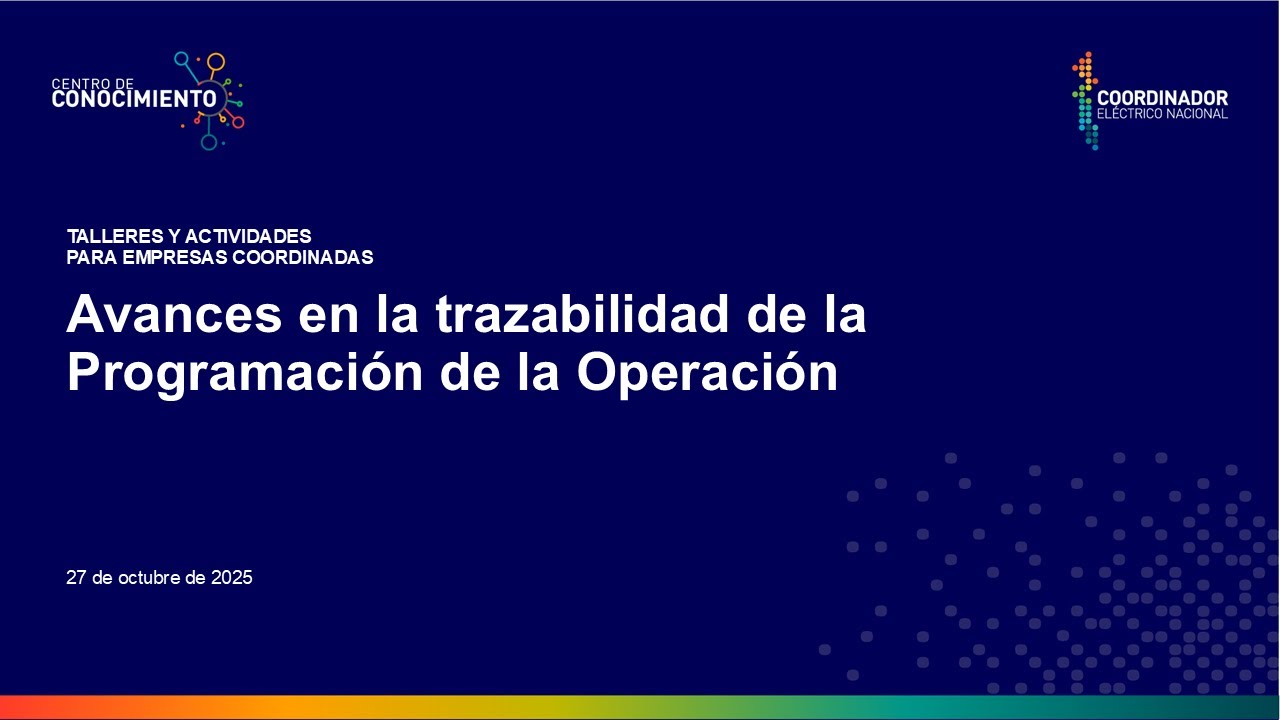 CENTRO DE
CONOCIMIENTO

COORDINADOR
ELÉCTRICO NACIONAL

TALLERES Y ACTIVIDADES
PARA EMPRESAS COORDINADAS

Avances en la trazabilidad de la Programación de la Operación

27 de octubre de 2025